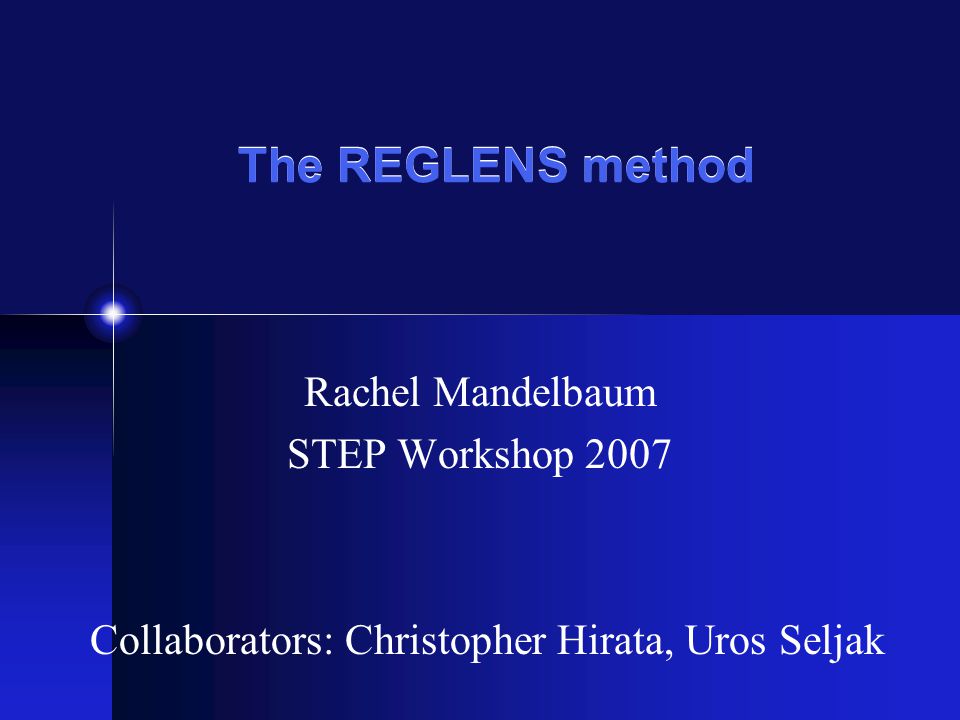 The REGLENS method

Rachel Mandelbaum
STEP Workshop 2007

Collaborators: Christopher Hirata, Uros Seljak